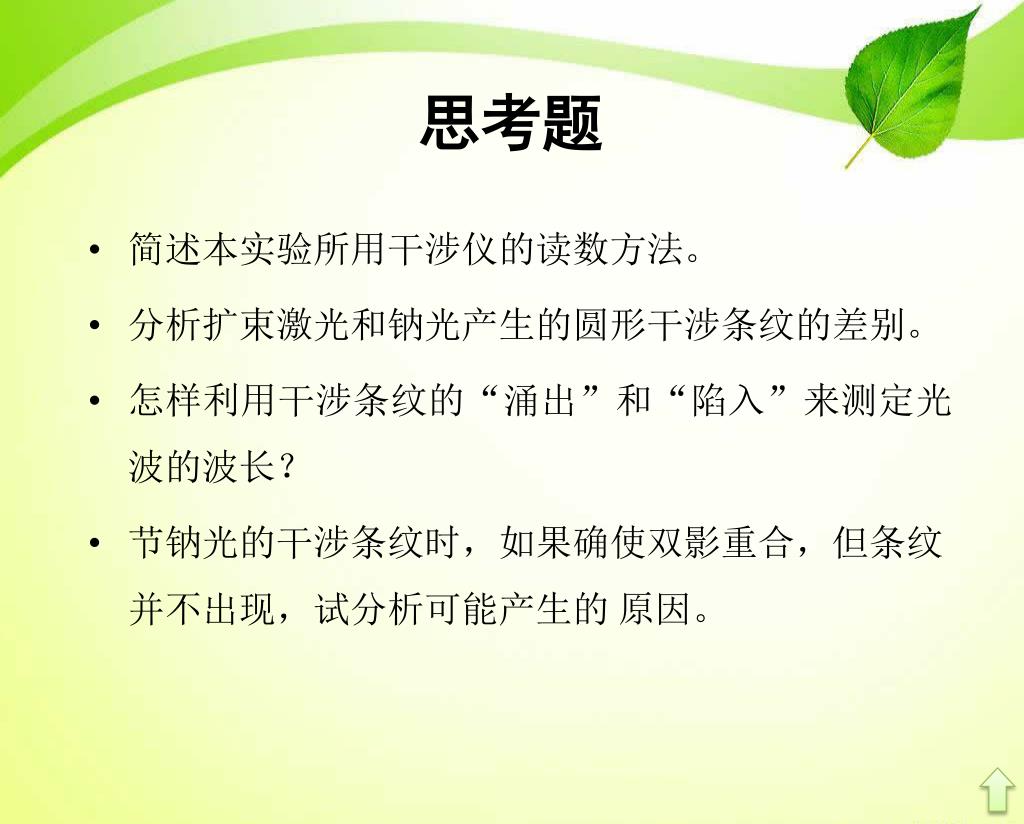 思考题

• 简述本实验所用干涉仪的读数方法。

• 分析扩束激光和钠光产生的圆形干涉条纹的差别。

• 怎样利用干涉条纹的“涌出”和“陷入”来测定光波的波长？

• 节钠光的干涉条纹时，如果确使双影重合，但条纹并不出现，试分析可能产生的 原因。